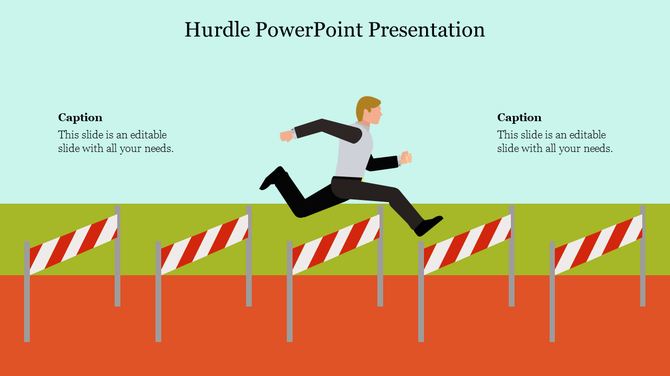 Hurdle PowerPoint Presentation

Caption
This slide is an editable slide with all your needs.

Caption
This slide is an editable slide with all your needs.